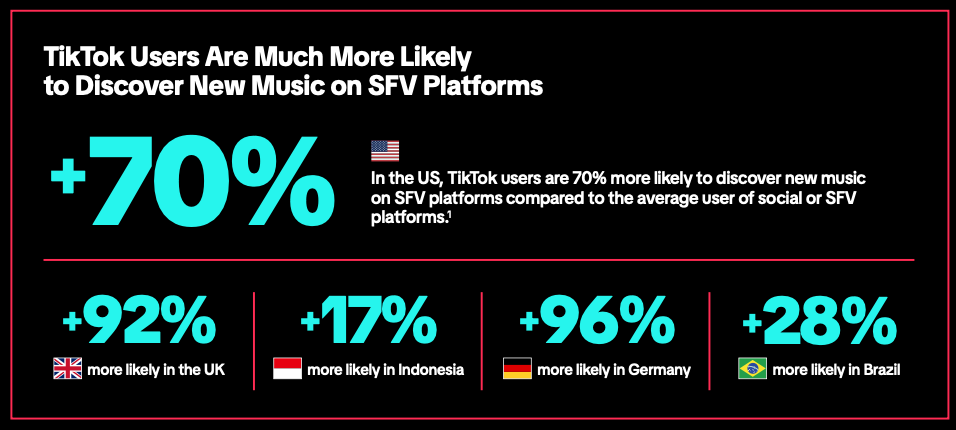 TikTok Users Are Much More Likely to Discover New Music on SFV Platforms

+70%

In the US, TikTok users are 70% more likely to discover new music on SFV platforms compared to the average user of social or SFV platforms.$^1$

+92%
more likely in the UK

+17%
more likely in Indonesia

+96%
more likely in Germany

+28%
more likely in Brazil